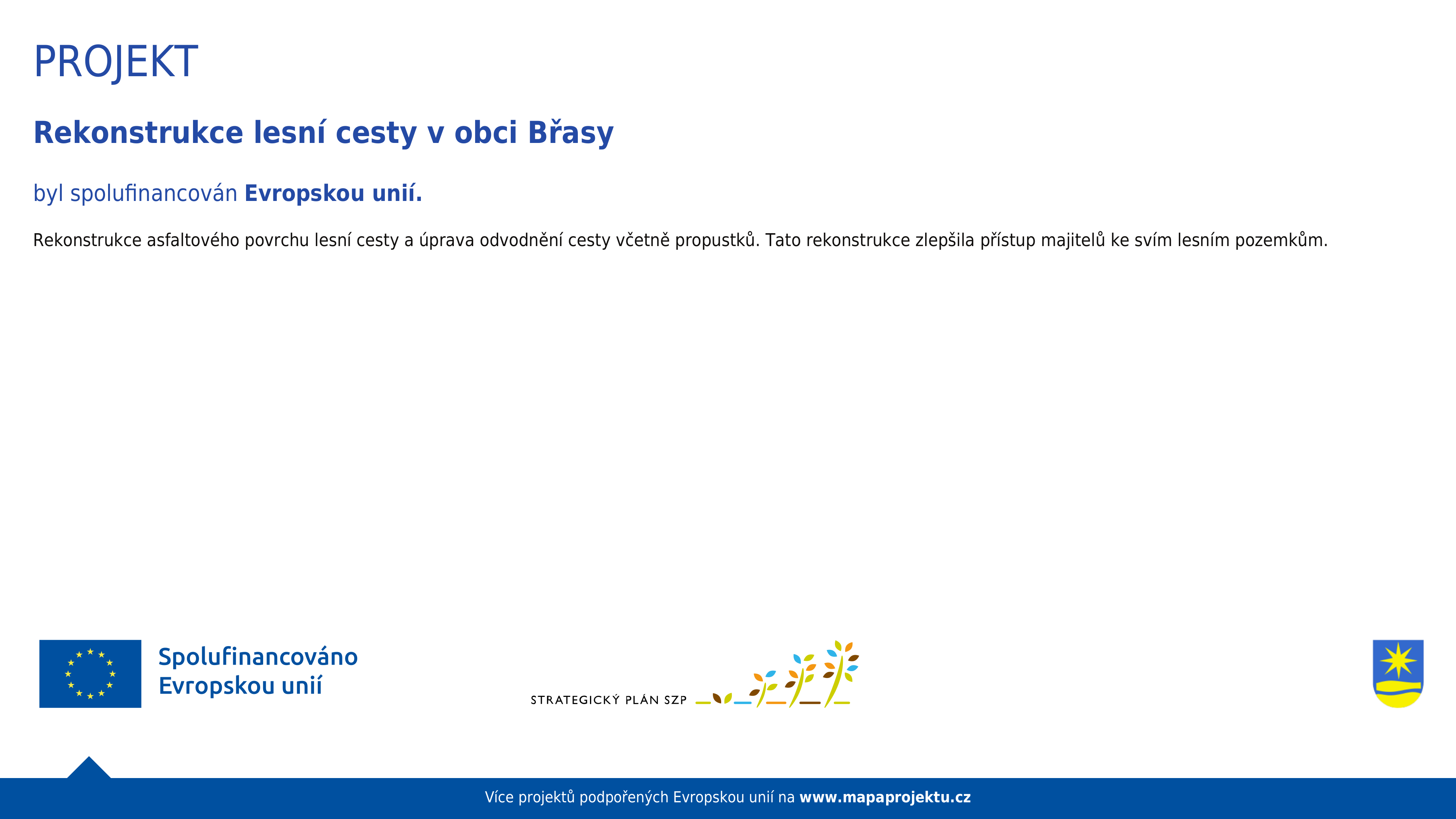 PROJEKT

Rekonstrukce lesní cesty v obci Břasy

byl spolufinancován Evropskou unií.

Rekonstrukce asfaltového povrchu lesní cesty a úprava odvodnění cesty včetně propustků. Tato rekonstrukce zlepšila přístup majitelů ke svím lesním pozemkům.

Spolufinancováno Evropskou unií

STRATEGICKÝ PLÁN SZP

Více projektů podpořených Evropskou unií na www.mapaprojektu.cz